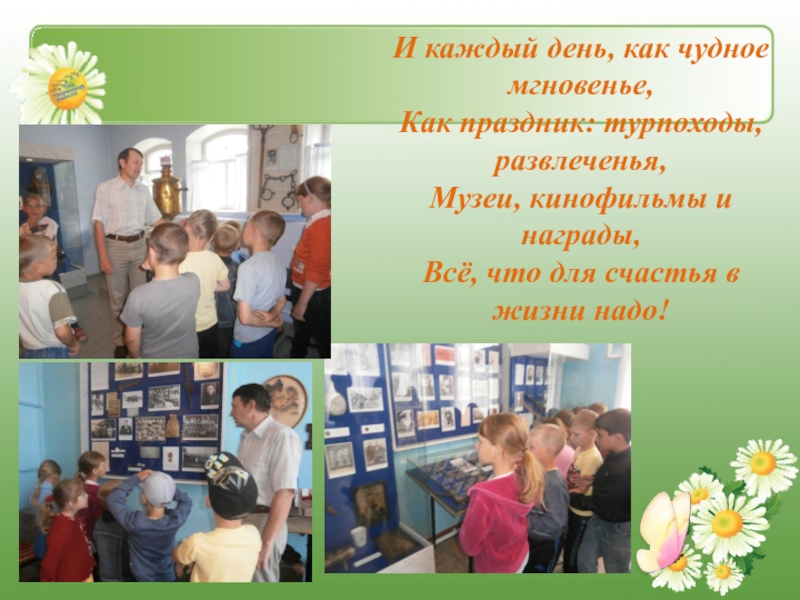 И каждый день, как чудное мгновенье,
Как праздник: турпоходы, развлеченья,
Музеи, кинофильмы и награды,
Всё, что для счастья в жизни надо!